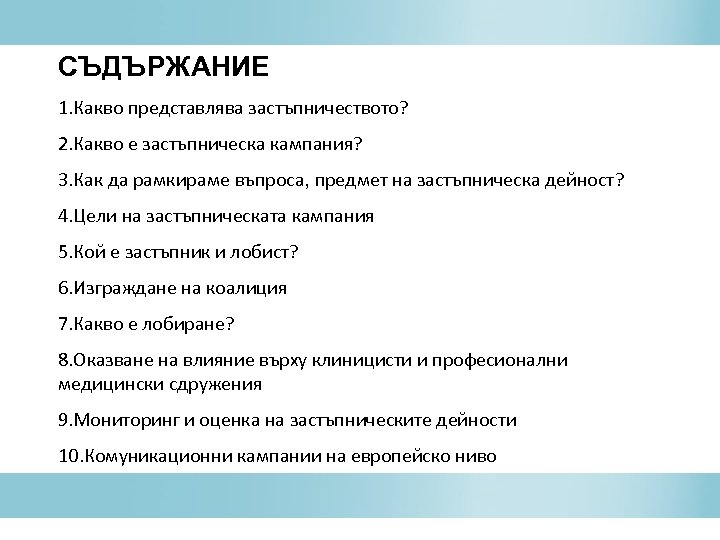 СЪДЪРЖАНИЕ

1.Какво представлява застъпничеството?

2.Какво е застъпническа кампания?

3.Как да рамкираме въпроса, предмет на застъпническа дейност?

4.Цели на застъпническата кампания

5.Кой е застъпник и лобист?

6.Изграждане на коалиция

7.Какво е лобиране?

8.Оказване на влияние върху клиницисти и професионални медицински сдружения

9.Мониторинг и оценка на застъпническите дейности

10.Комуникационни кампании на европейско ниво